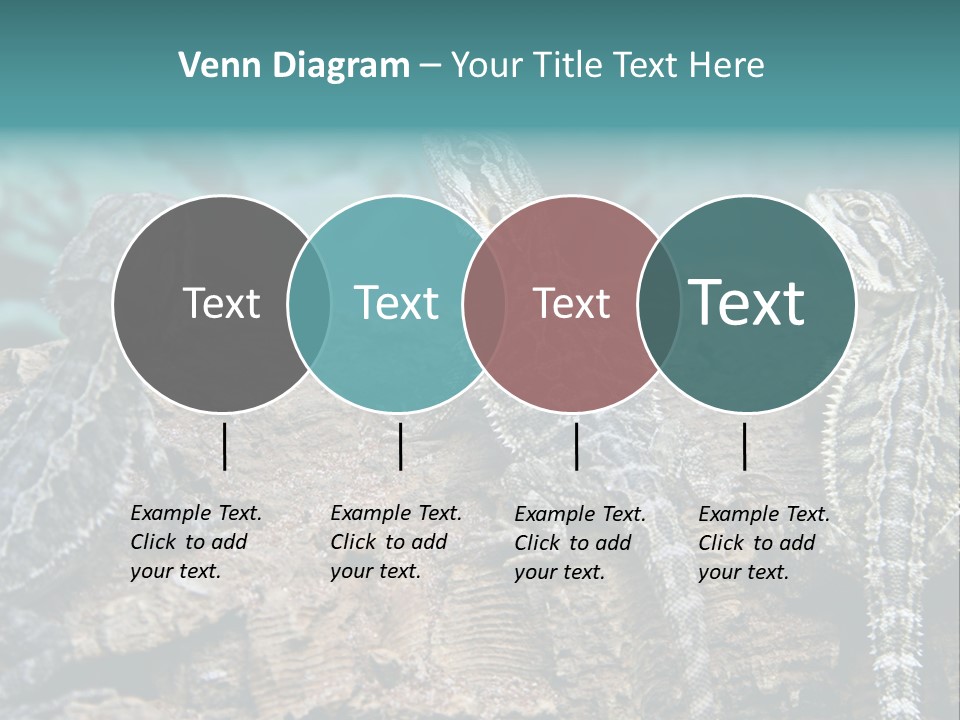 Venn Diagram – Your Title Text Here

Text

Text

Text

Text

Example Text. Click to add your text.

Example Text. Click to add your text.

Example Text. Click to add your text.

Example Text. Click to add your text.